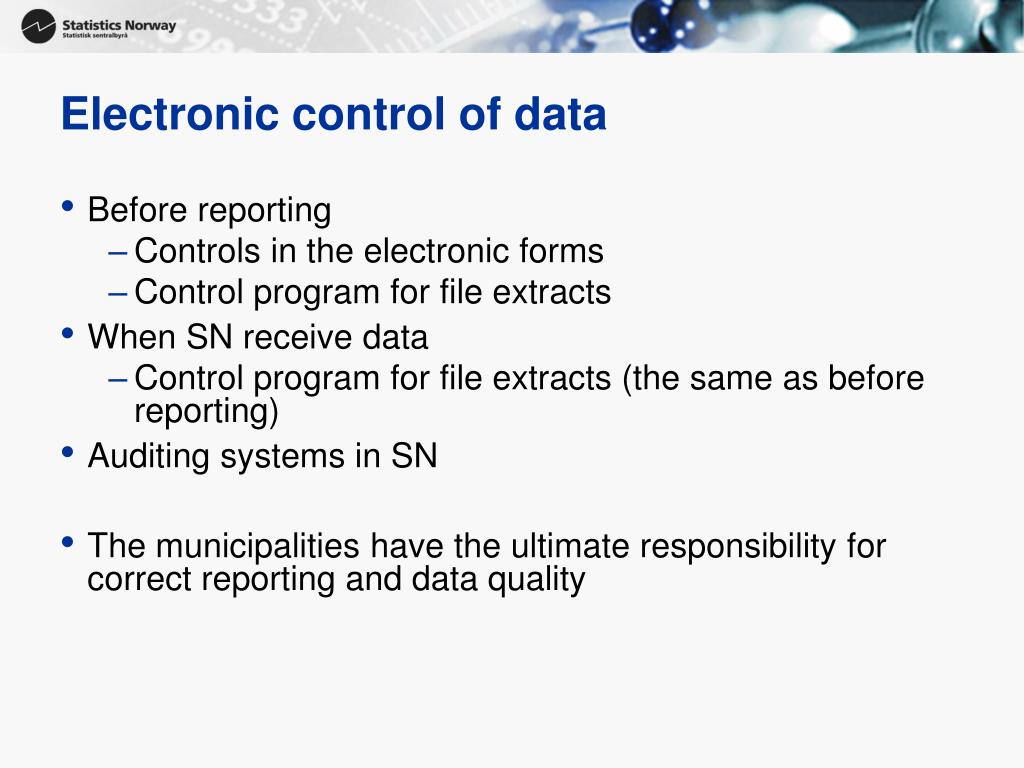 Statistics Norway
Statistisk sentralbyrå

Electronic control of data

• Before reporting
– Controls in the electronic forms
– Control program for file extracts
• When SN receive data
– Control program for file extracts (the same as before reporting)
• Auditing systems in SN

• The municipalities have the ultimate responsibility for correct reporting and data quality